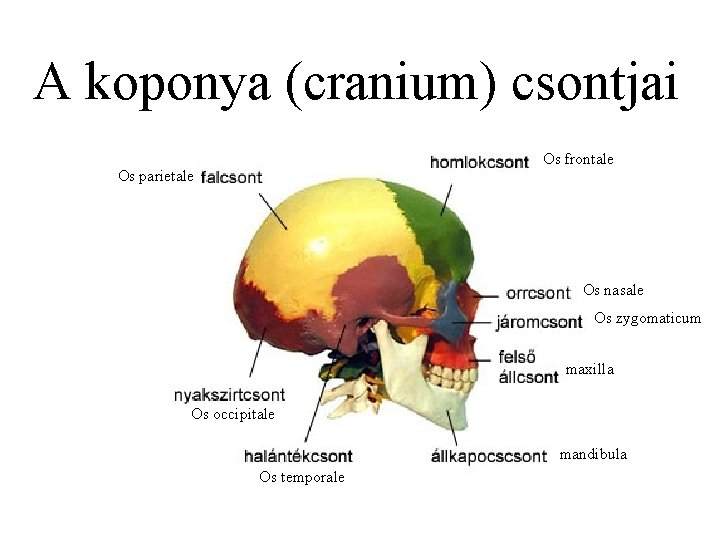 A koponya (cranium) csontjai

Os parietale falcsont

homlokcsont Os frontale

orrcsont Os nasale

járomcsont Os zygomaticum

felső állcsont maxilla

nyakszirtcsont
Os occipitale

halántékcsont
Os temporale

állkapocscsont mandibula